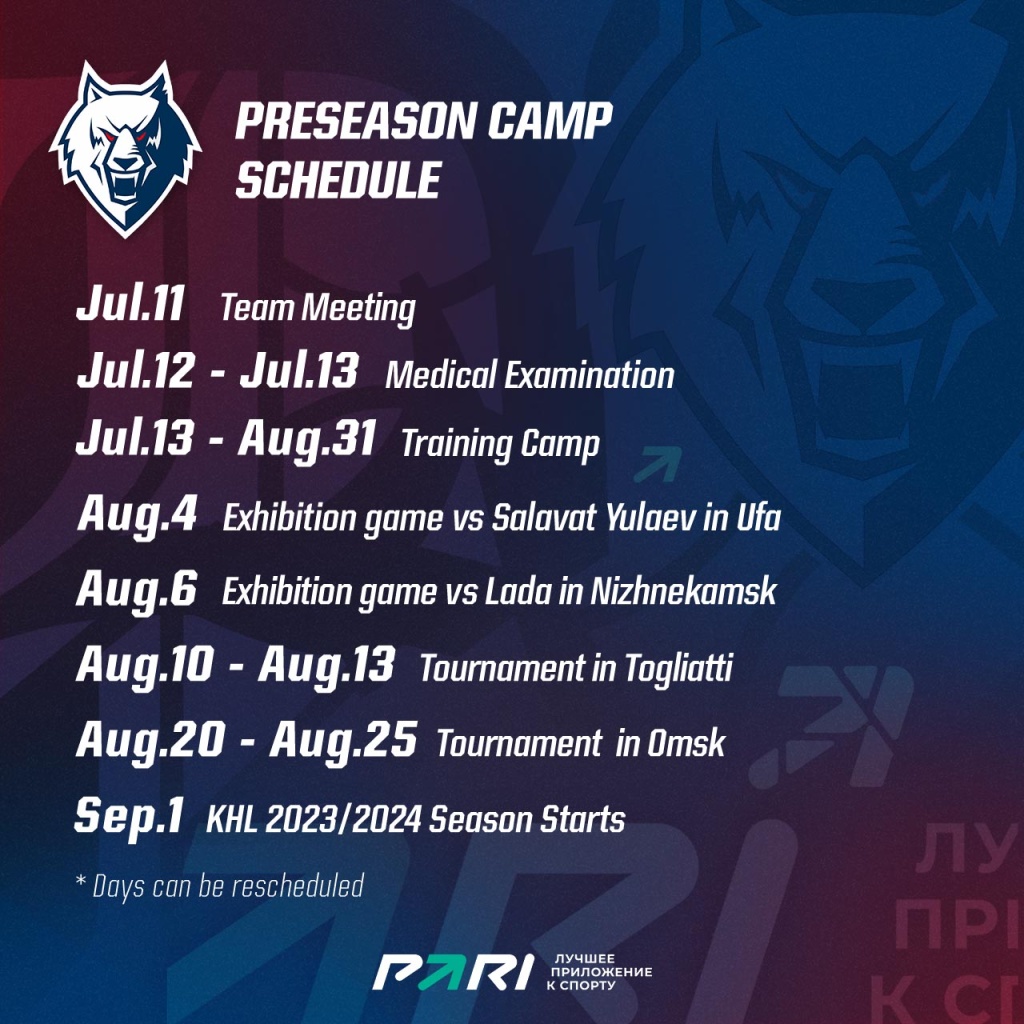 PRESEASON CAMP SCHEDULE

Jul.11 Team Meeting

Jul.12 - Jul.13 Medical Examination

Jul.13 - Aug.31 Training Camp

Aug.4 Exhibition game vs Salavat Yulaev in Ufa

Aug.6 Exhibition game vs Lada in Nizhnekamsk

Aug.10 - Aug.13 Tournament in Togliatti

Aug.20 - Aug.25 Tournament in Omsk

Sep.1 KHL 2023/2024 Season Starts

* Days can be rescheduled

PARI ЛУЧШЕЕ ПРИЛОЖЕНИЕ К СПОРТУ